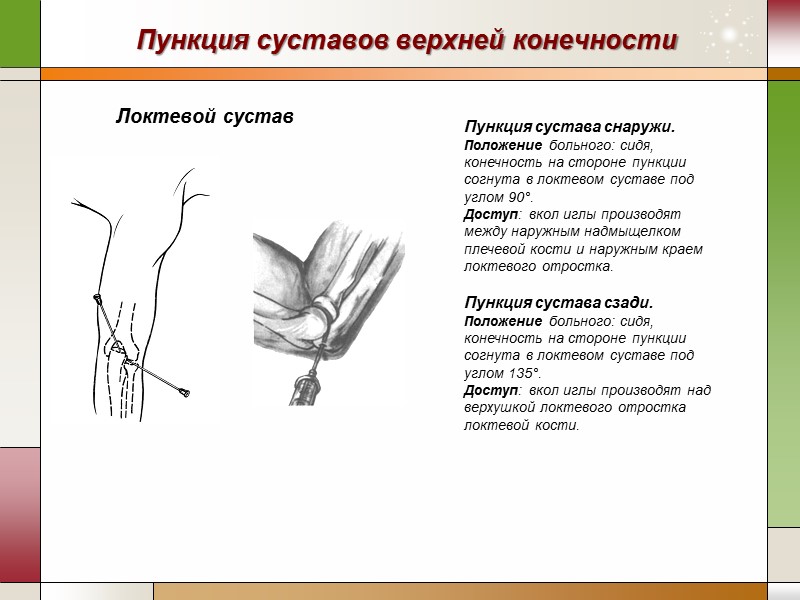 Пункция суставов верхней конечности

Локтевой сустав

Пункция сустава снаружи.
Положение больного: сидя, конечность на стороне пункции согнута в локтевом суставе под углом 90°.
Доступ: вкол иглы производят между наружным надмыщелком плечевой кости и наружным краем локтевого отростка.

Пункция сустава сзади.
Положение больного: сидя, конечность на стороне пункции согнута в локтевом суставе под углом 135°.
Доступ: вкол иглы производят над верхушкой локтевого отростка локтевой кости.